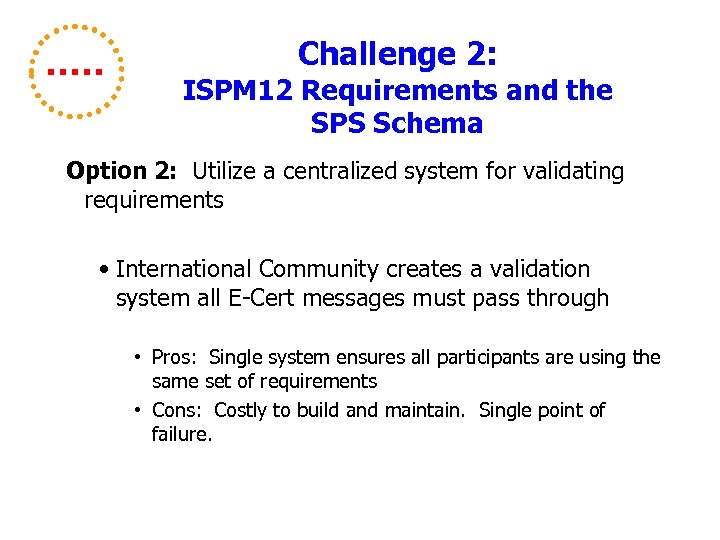 Challenge 2:
ISPM12 Requirements and the SPS Schema

Option 2: Utilize a centralized system for validating requirements

• International Community creates a validation system all E-Cert messages must pass through

• Pros: Single system ensures all participants are using the same set of requirements
• Cons: Costly to build and maintain. Single point of failure.